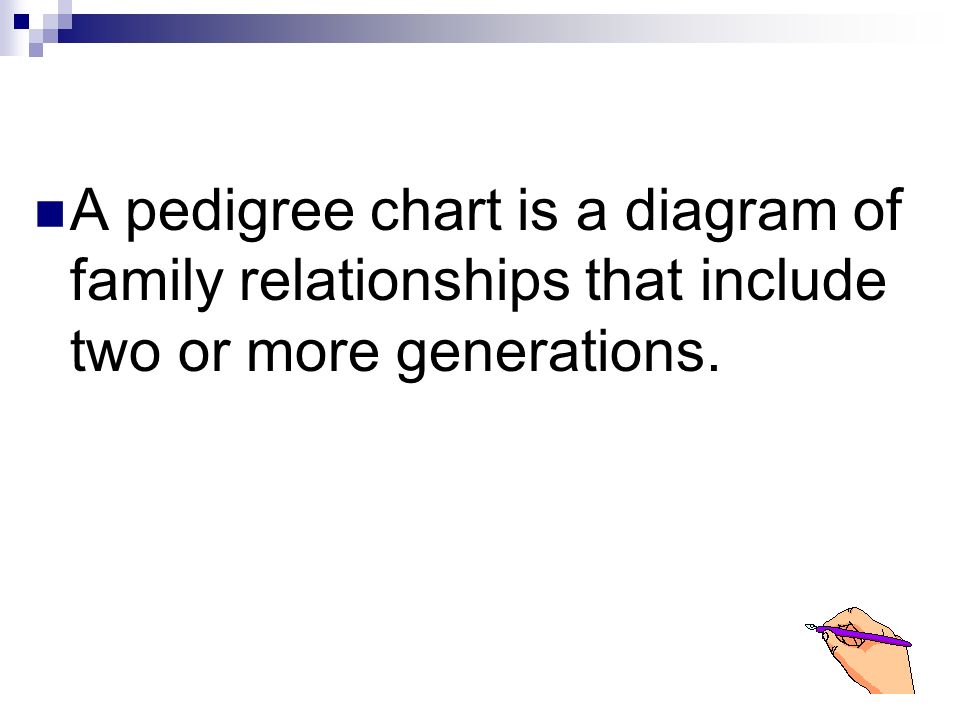 A pedigree chart is a diagram of family relationships that include two or more generations.